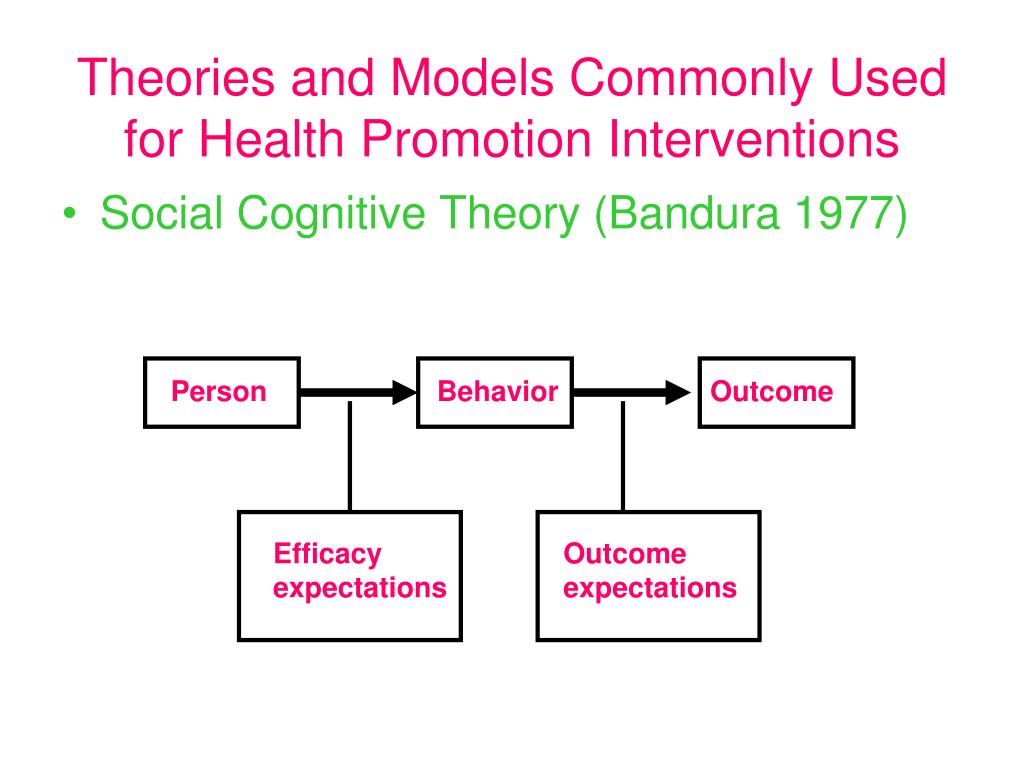 Theories and Models Commonly Used for Health Promotion Interventions

• Social Cognitive Theory (Bandura 1977)

Person

Behavior

Outcome

Efficacy expectations

Outcome expectations